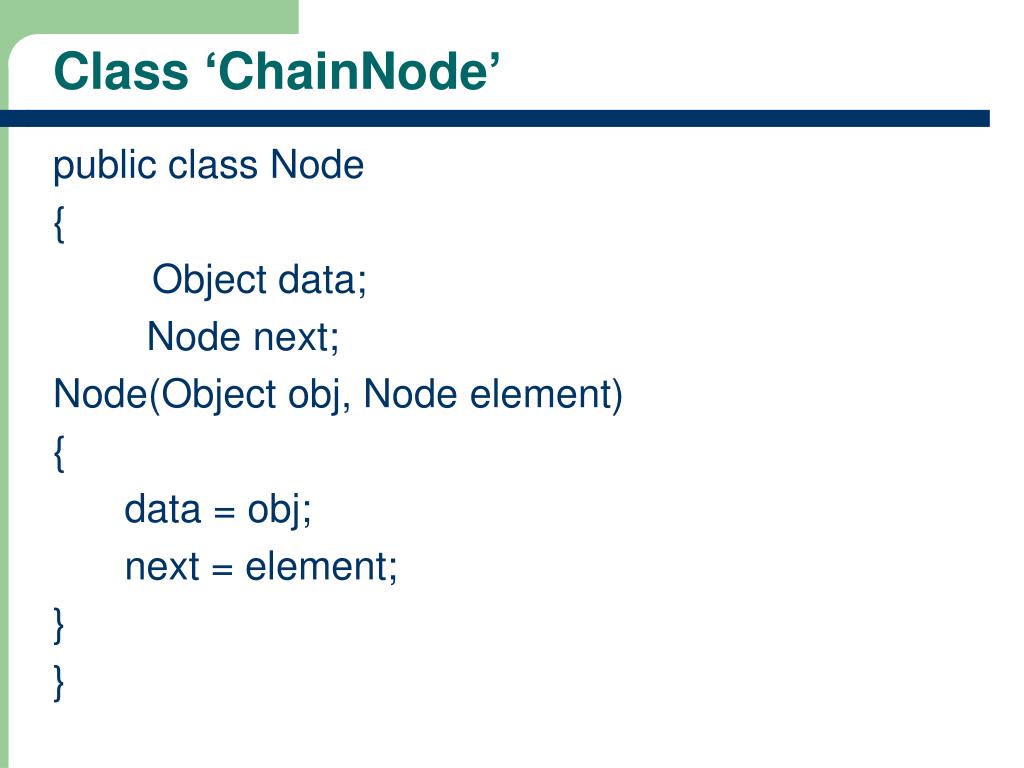 Class ‘ChainNode’

public class Node
{
Object data;
Node next;
Node(Object obj, Node element)
{
data = obj;
next = element;
}
}